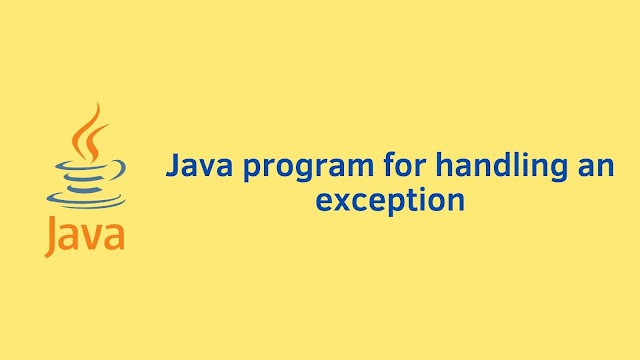 Java

Java program for handling an exception